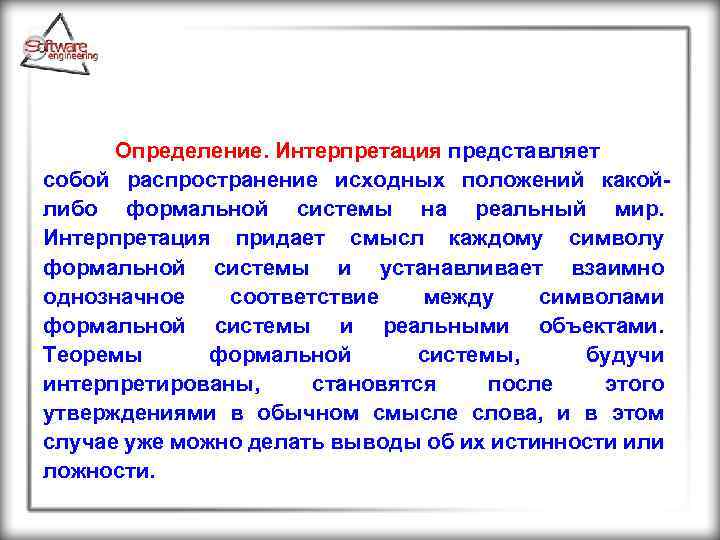 Software engineering

Определение. Интерпретация представляет собой распространение исходных положений какой-либо формальной системы на реальный мир. Интерпретация придает смысл каждому символу формальной системы и устанавливает взаимно однозначное соответствие между символами формальной системы и реальными объектами. Теоремы формальной системы, будучи интерпретированы, становятся после этого утверждениями в обычном смысле слова, и в этом случае уже можно делать выводы об их истинности или ложности.